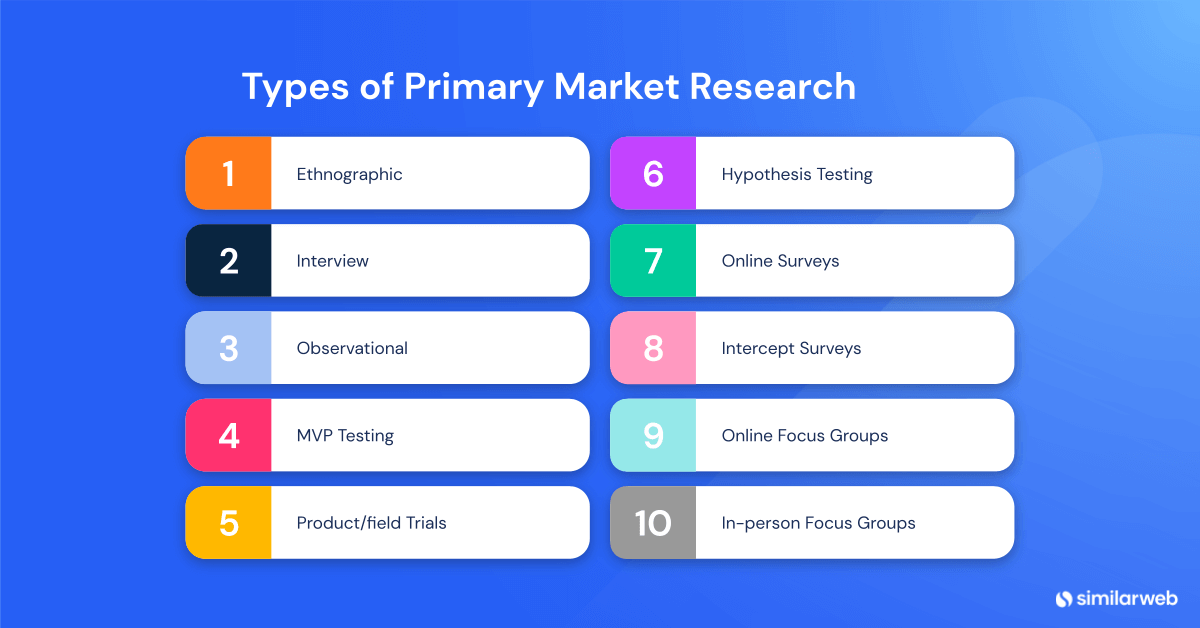 Types of Primary Market Research

1 Ethnographic

2 Interview

3 Observational

4 MVP Testing

5 Product/field Trials

6 Hypothesis Testing

7 Online Surveys

8 Intercept Surveys

9 Online Focus Groups

10 In-person Focus Groups

similarweb